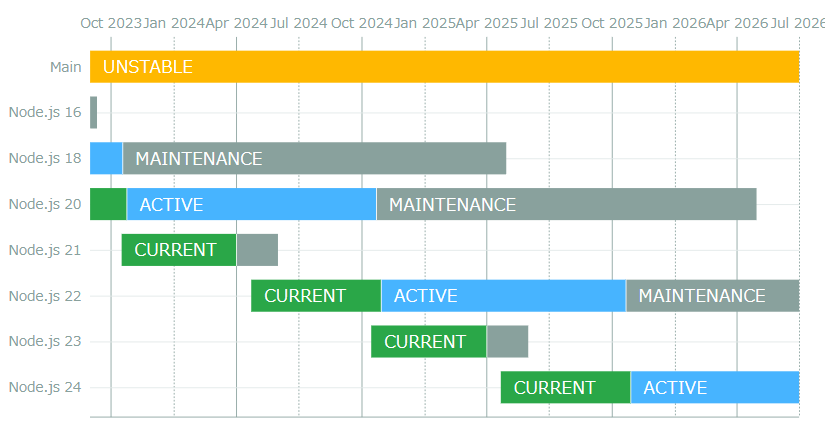 Oct 2023 Jan 2024 Apr 2024 Jul 2024 Oct 2024 Jan 2025 Apr 2025 Jul 2025 Oct 2025 Jan 2026 Apr 2026 Jul 2026

Main UNSTABLE

Node.js 16

Node.js 18 MAINTENANCE

Node.js 20 ACTIVE MAINTENANCE

Node.js 21 CURRENT

Node.js 22 CURRENT ACTIVE MAINTENANCE

Node.js 23 CURRENT

Node.js 24 CURRENT ACTIVE